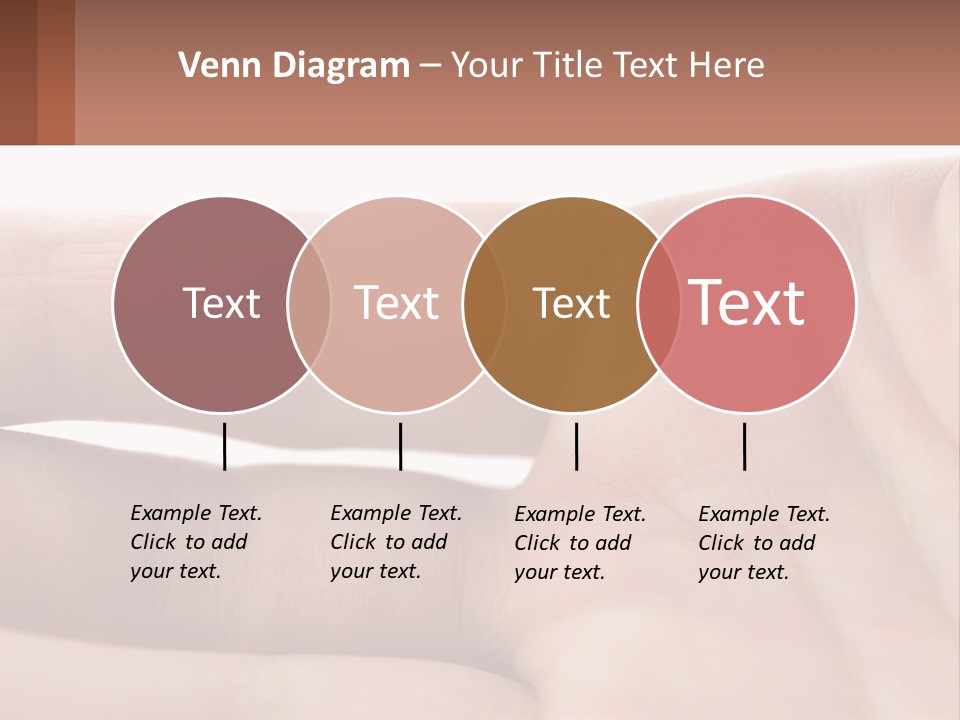 Venn Diagram – Your Title Text Here

Text

Text

Text

Text

Example Text. Click to add your text.

Example Text. Click to add your text.

Example Text. Click to add your text.

Example Text. Click to add your text.